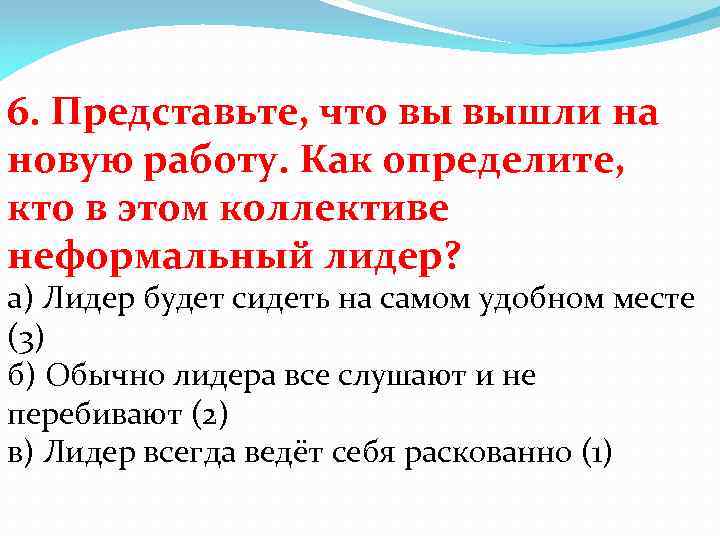 6. Представьте, что вы вышли на новую работу. Как определите, кто в этом коллективе неформальный лидер?

а) Лидер будет сидеть на самом удобном месте (3)

б) Обычно лидера все слушают и не перебивают (2)

в) Лидер всегда ведёт себя раскованно (1)